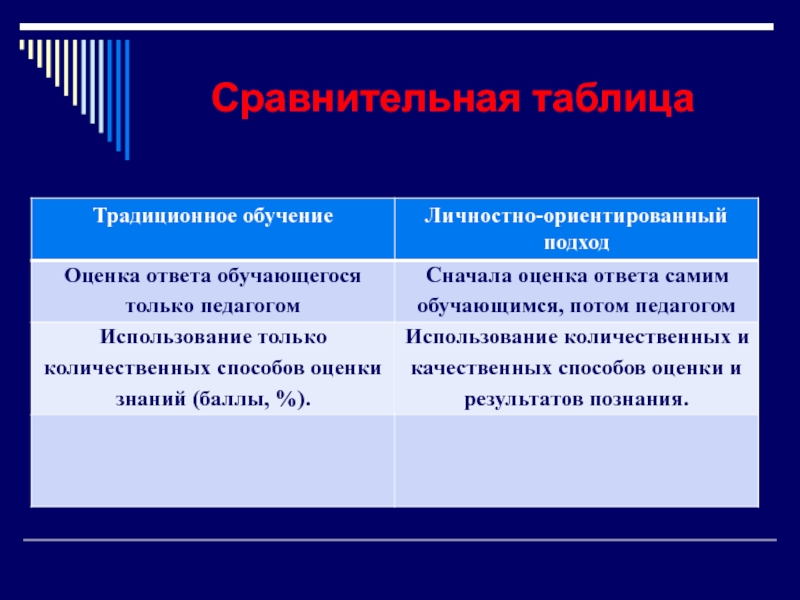 Сравнительная таблица

| Традиционное обучение | Личностно-ориентированный подход |
|---|---|
| Оценка ответа обучающегося только педагогом | Сначала оценка ответа самим обучающимся, потом педагогом |
| Использование только количественных способов оценки знаний (баллы, %). | Использование количественных и качественных способов оценки и результатов познания. |
| | |